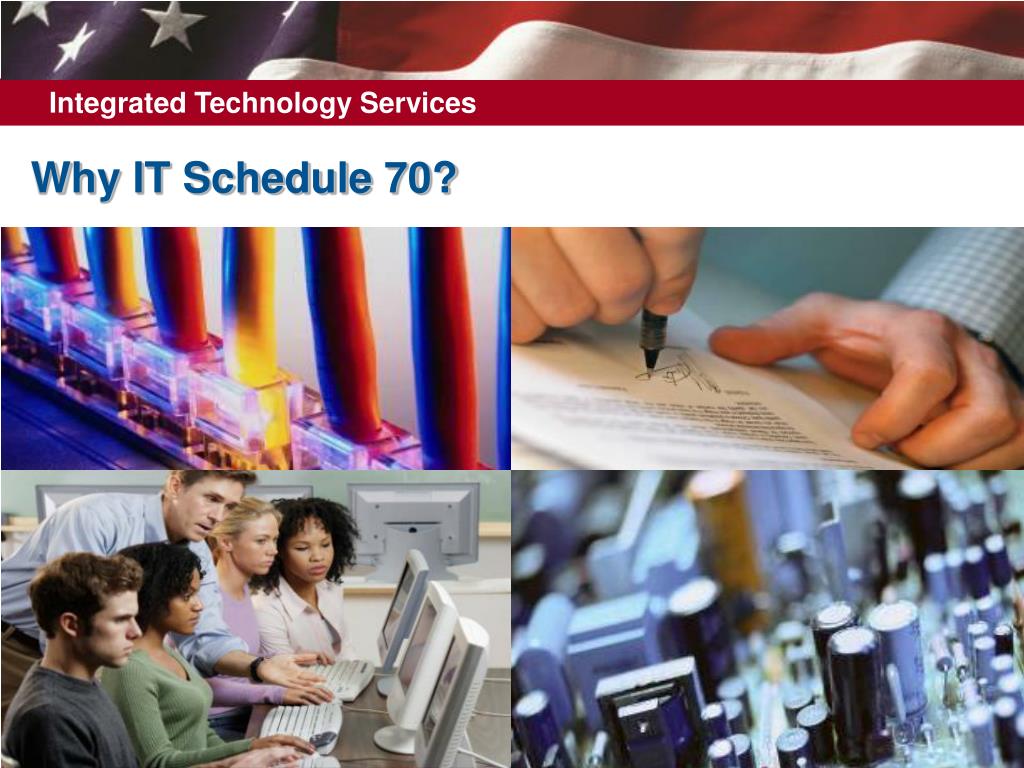 Integrated Technology Services

Why IT Schedule 70?